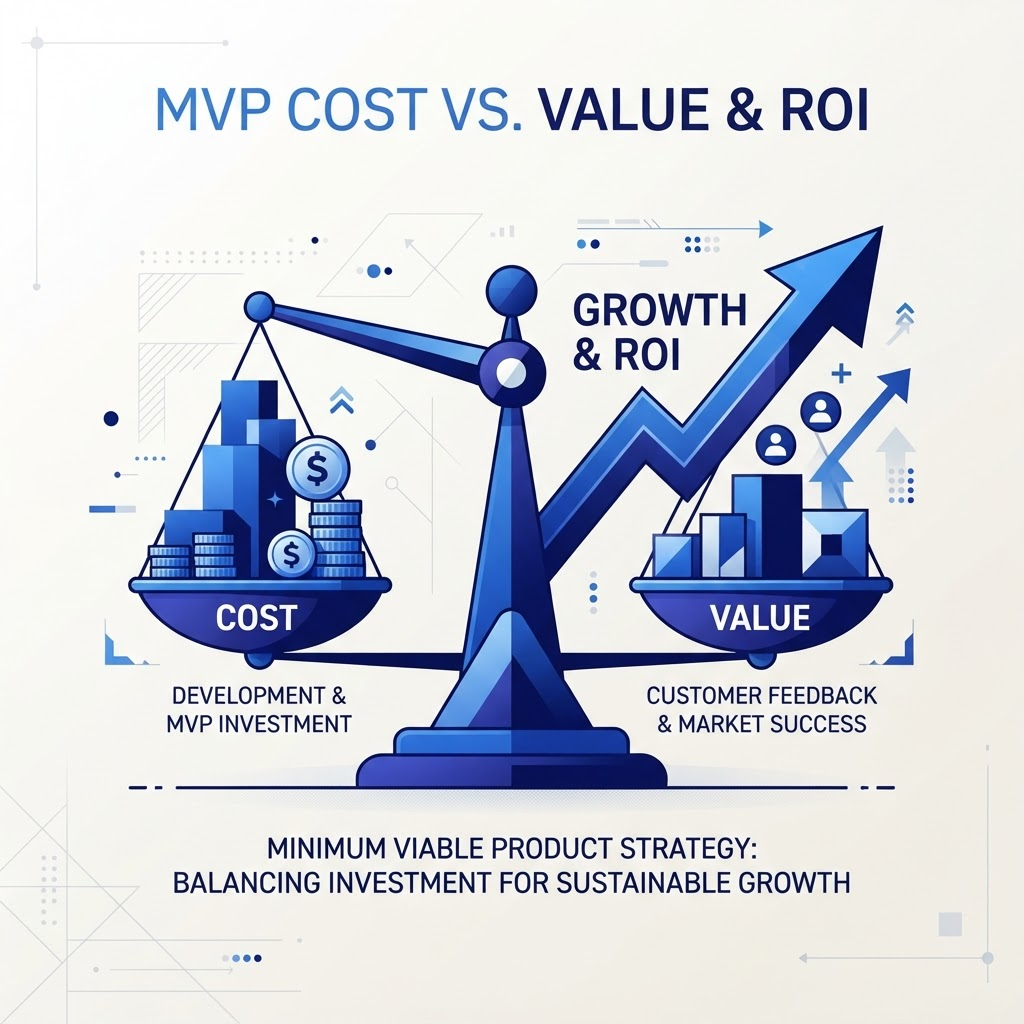 MVP COST VS. VALUE & ROI

GROWTH & ROI

$

$

COST

VALUE

DEVELOPMENT & MVP INVESTMENT

CUSTOMER FEEDBACK & MARKET SUCCESS

MINIMUM VIABLE PRODUCT STRATEGY: BALANCING INVESTMENT FOR SUSTAINABLE GROWTH